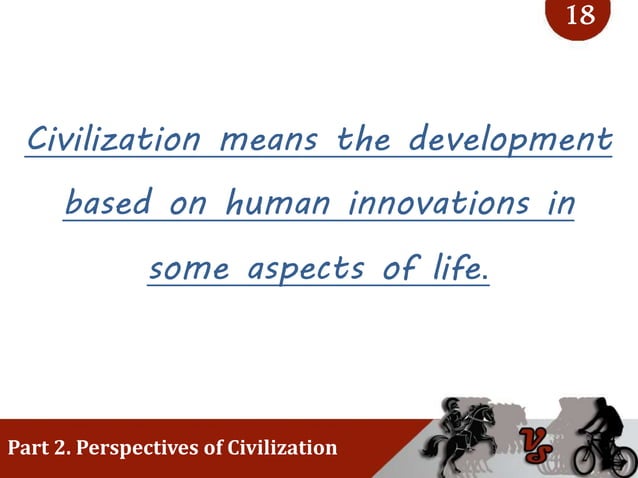 18

Civilization means the development based on human innovations in some aspects of life.

Part 2. Perspectives of Civilization

VS